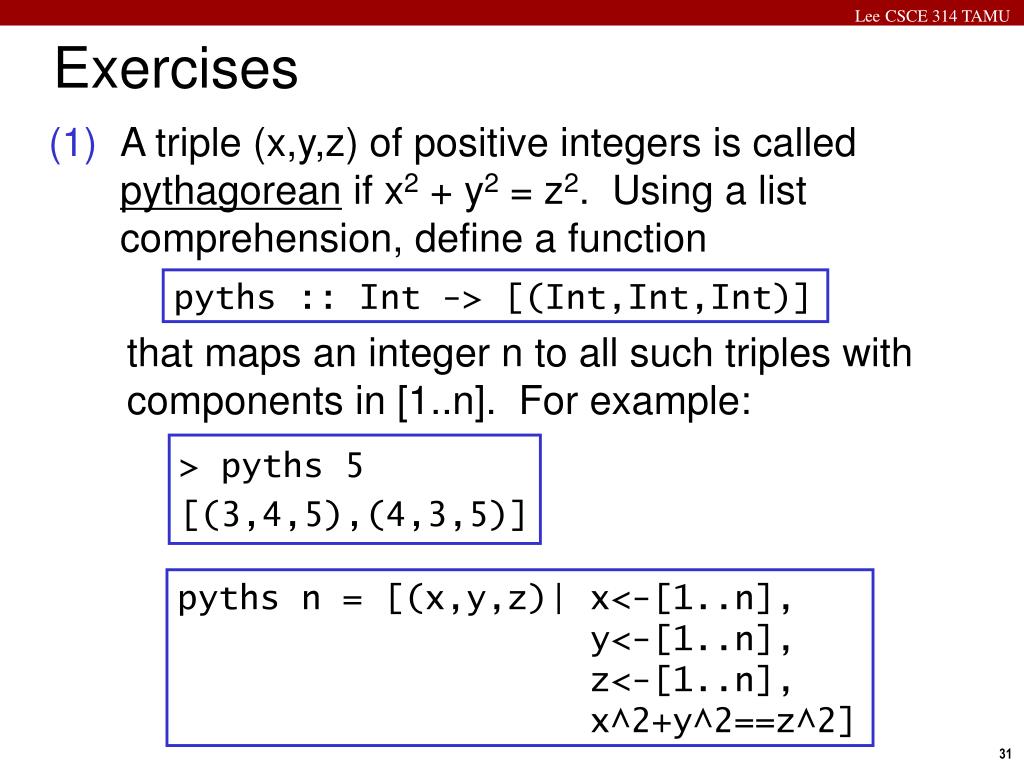 Lee CSCE 314 TAMU

Exercises

(1) A triple (x,y,z) of positive integers is called pythagorean if $x^2 + y^2 = z^2$. Using a list comprehension, define a function

pyths :: Int -> [(Int,Int,Int)]

that maps an integer n to all such triples with components in [1..n]. For example:

> pyths 5
[(3,4,5),(4,3,5)]

pyths n = [(x,y,z)| x<-[1..n],
                    y<-[1..n],
                    z<-[1..n],
                    x^2+y^2==z^2]

31